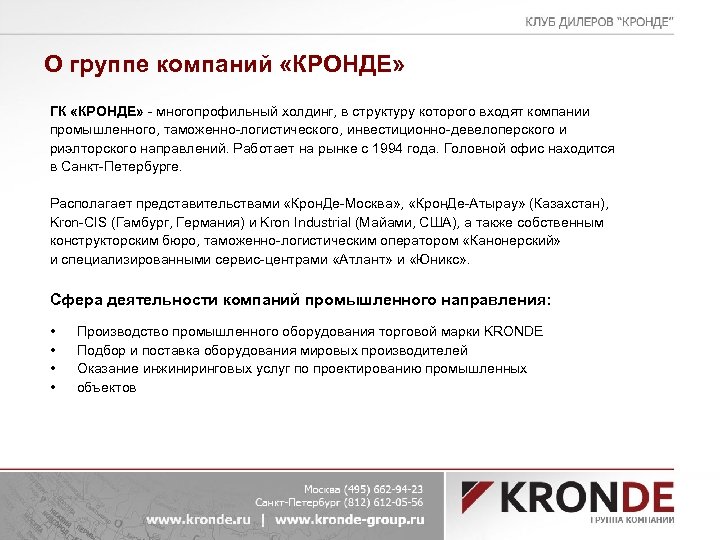 КЛУБ ДИЛЕРОВ "КРОНДЕ"

О группе компаний «КРОНДЕ»

ГК «КРОНДЕ» - многопрофильный холдинг, в структуру которого входят компании промышленного, таможенно-логистического, инвестиционно-девелоперского и риэлторского направлений. Работает на рынке с 1994 года. Головной офис находится в Санкт-Петербурге.

Располагает представительствами «КронДе-Москва», «КронДе-Атырау» (Казахстан), Kron-CIS (Гамбург, Германия) и Kron Industrial (Майами, США), а также собственным конструкторским бюро, таможенно-логистическим оператором «Канонерский» и специализированными сервис-центрами «Атлант» и «Юникс».

Сфера деятельности компаний промышленного направления:

• Производство промышленного оборудования торговой марки KRONDE
• Подбор и поставка оборудования мировых производителей
• Оказание инжиниринговых услуг по проектированию промышленных
• объектов

Москва (495) 662-94-23
Санкт-Петербург (812) 612-05-56
www.kronde.ru | www.kronde-group.ru

KRONDE
ГРУППА КОМПАНИЙ